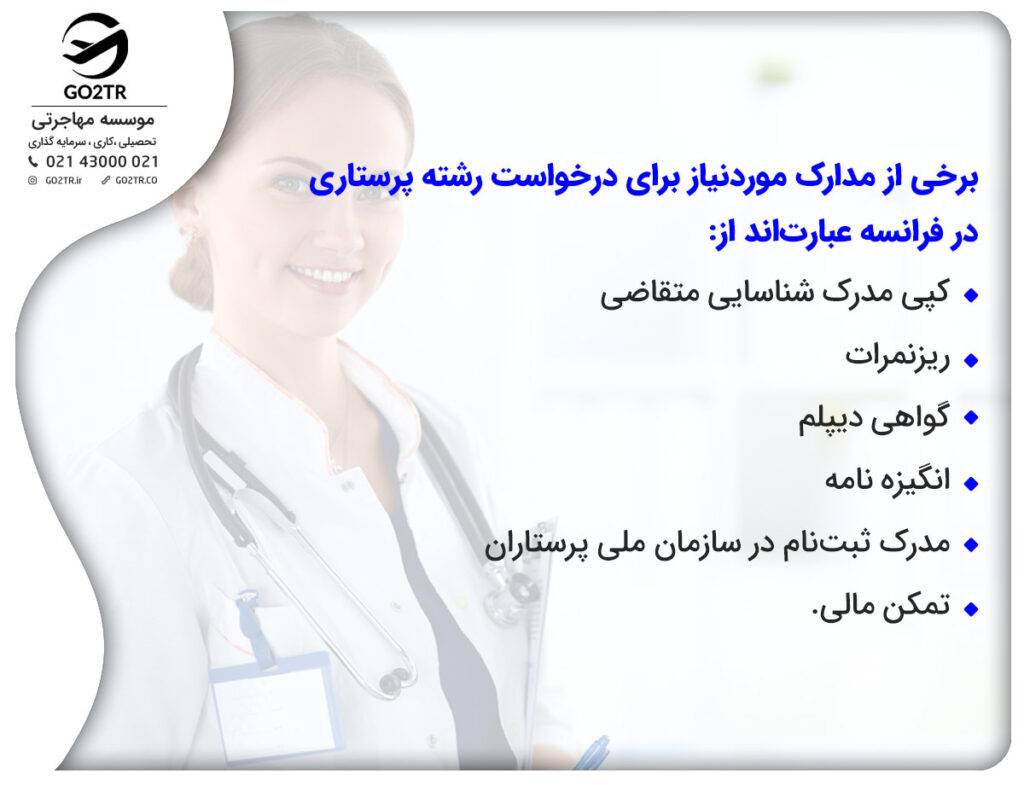 GO2TR
موسسه مهاجرتی
تحصیلی ،کاری ، سرمایه گذاری
021 43000 021
GO2TR.ir GO2TR.CO

برخی از مدارک موردنیاز برای درخواست رشته پرستاری در فرانسه عبارت‌اند از:

کپی مدرک شناسایی متقاضی

ریزنمرات

گواهی دیپلم

انگیزه نامه

مدرک ثبت‌نام در سازمان ملی پرستاران

تمکن مالی.